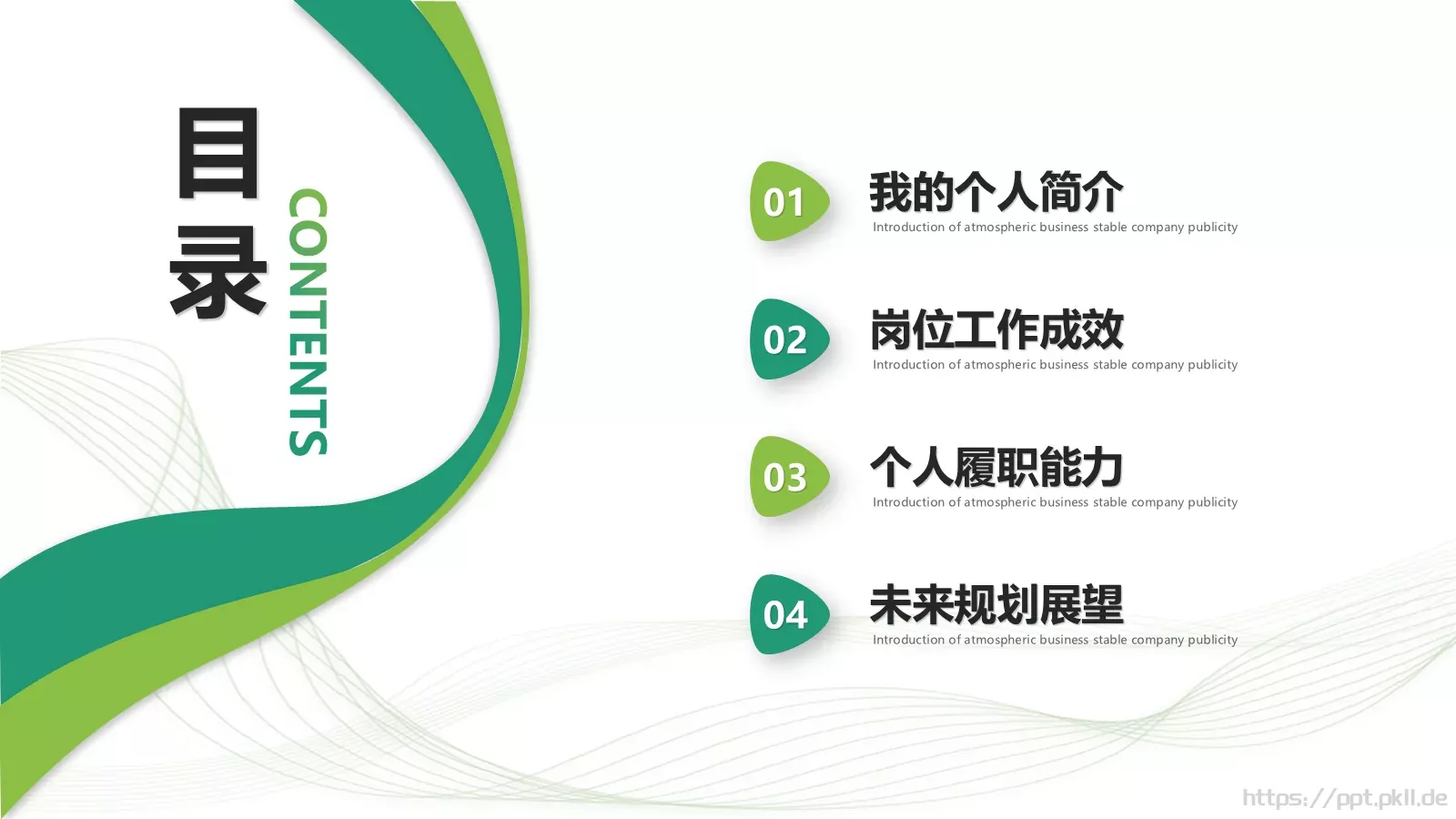 目录

CONTENTS

01
我的个人简介
Introduction of atmospheric business stable company publicity

02
岗位工作成效
Introduction of atmospheric business stable company publicity

03
个人履职能力
Introduction of atmospheric business stable company publicity

04
未来规划展望
Introduction of atmospheric business stable company publicity

https://ppt.pkll.de